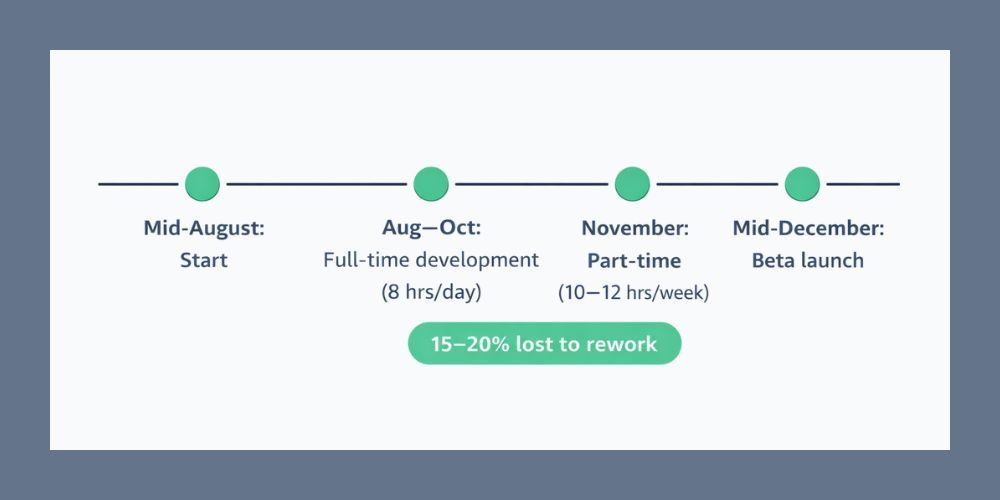 Mid-August:
Start

Aug—Oct:
Full-time development
(8 hrs/day)

November:
Part-time
(10—12 hrs/week)

Mid-December:
Beta launch

15–20% lost to rework